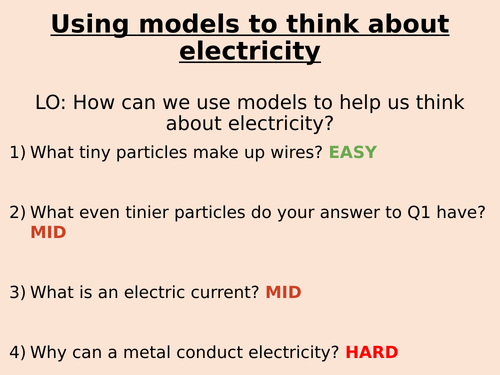 Using models to think about electricity

LO: How can we use models to help us think about electricity?

1) What tiny particles make up wires? EASY

2) What even tinier particles do your answer to Q1 have? MID

3) What is an electric current? MID

4) Why can a metal conduct electricity? HARD